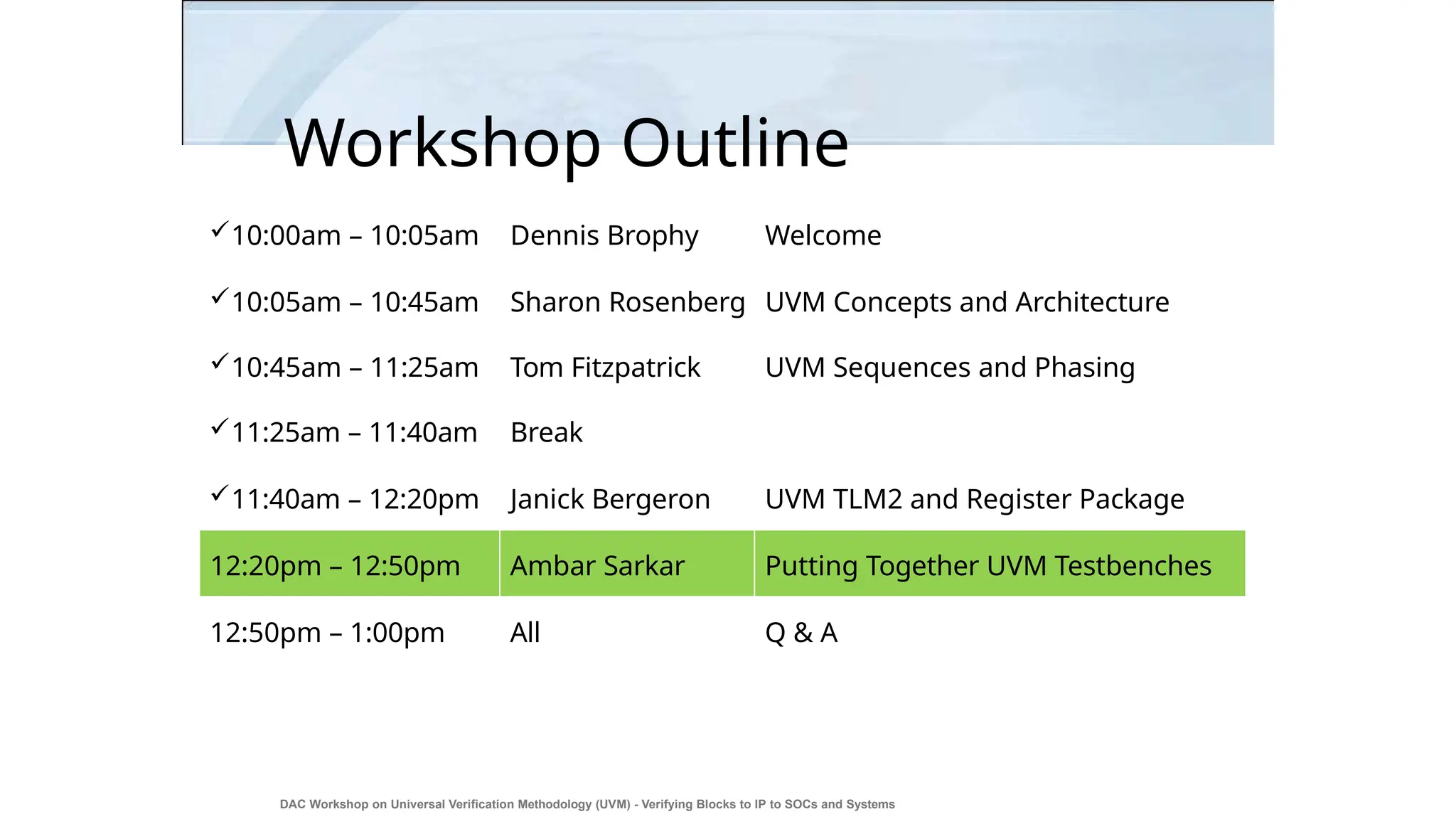 Workshop Outline

| | | |
|---|---|---|
| ✓10:00am – 10:05am | Dennis Brophy | Welcome |
| ✓10:05am – 10:45am | Sharon Rosenberg | UVM Concepts and Architecture |
| ✓10:45am – 11:25am | Tom Fitzpatrick | UVM Sequences and Phasing |
| ✓11:25am – 11:40am | Break | |
| ✓11:40am – 12:20pm | Janick Bergeron | UVM TLM2 and Register Package |
| 12:20pm – 12:50pm | Ambar Sarkar | Putting Together UVM Testbenches |
| 12:50pm – 1:00pm | All | Q & A |

DAC Workshop on Universal Verification Methodology (UVM) - Verifying Blocks to IP to SOCs and Systems